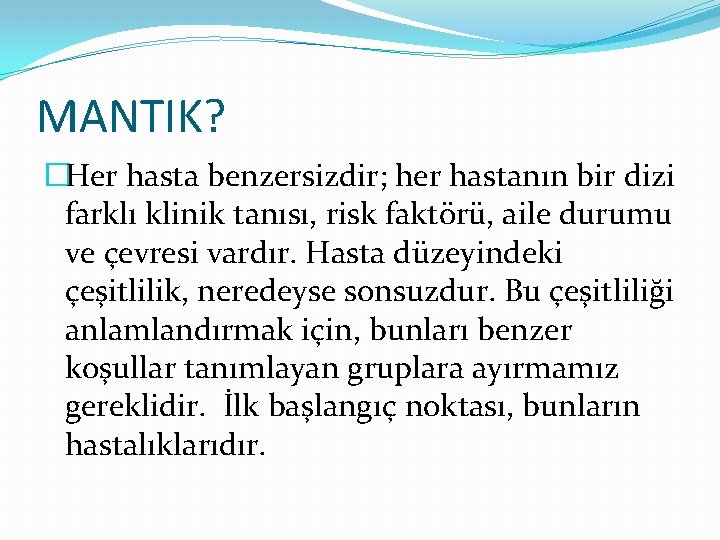 MANTIK?

Her hasta benzersizdir; her hastanın bir dizi farklı klinik tanısı, risk faktörü, aile durumu ve çevresi vardır. Hasta düzeyindeki çeşitlilik, neredeyse sonsuzdur. Bu çeşitliliği anlamlandırmak için, bunları benzer koşullar tanımlayan gruplara ayırmamız gereklidir. İlk başlangıç noktası, bunların hastalıklarıdır.